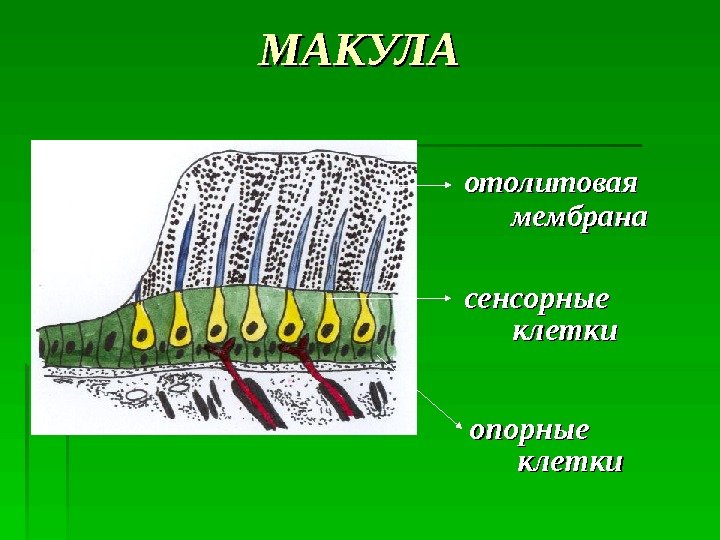 МАКУЛА

отолитовая мембрана

сенсорные клетки

опорные клетки